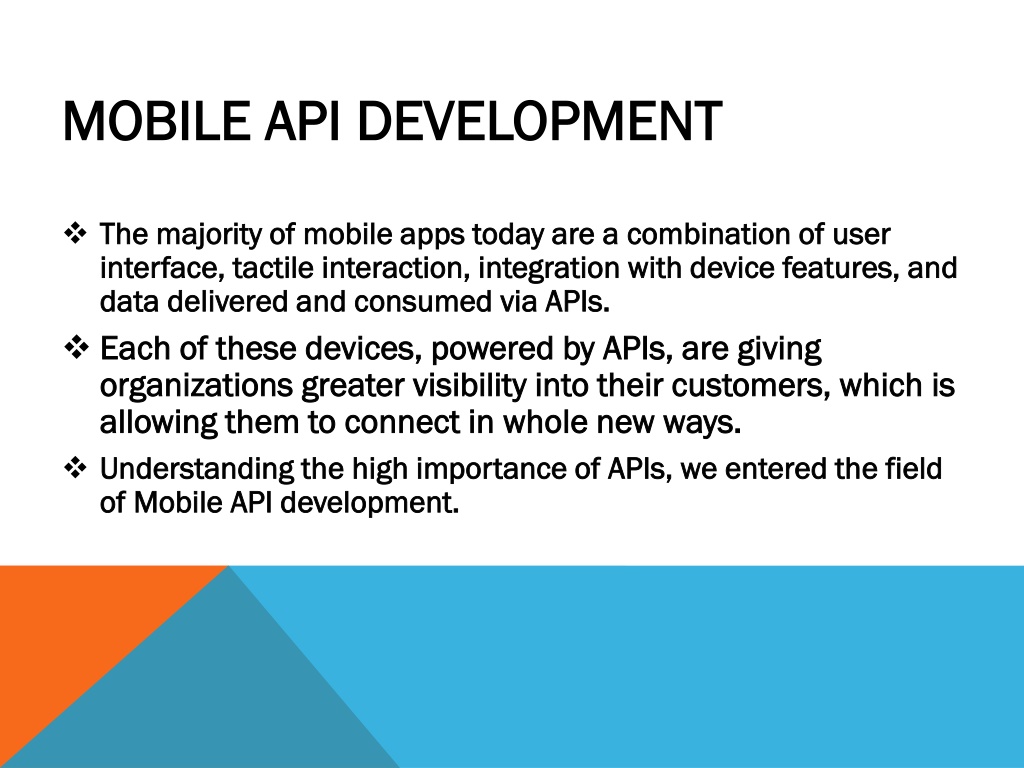 MOBILE API DEVELOPMENT

❖ The majority of mobile apps today are a combination of user interface, tactile interaction, integration with device features, and data delivered and consumed via APIs.

❖ Each of these devices, powered by APIs, are giving organizations greater visibility into their customers, which is allowing them to connect in whole new ways.

❖ Understanding the high importance of APIs, we entered the field of Mobile API development.